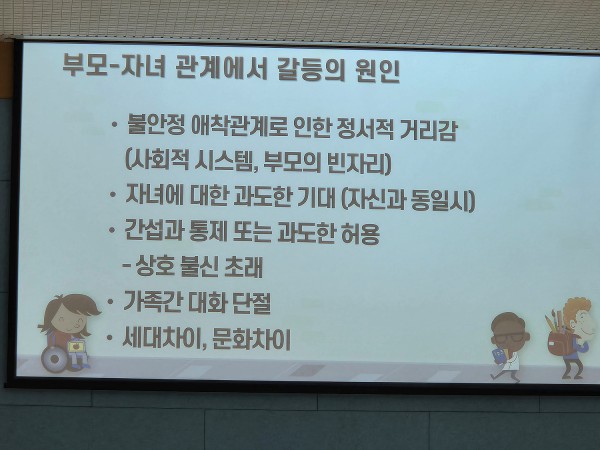 부모-자녀 관계에서 갈등의 원인

• 불안정 애착관계로 인한 정서적 거리감 (사회적 시스템, 부모의 빈자리)
• 자녀에 대한 과도한 기대 (자신과 동일시)
• 간섭과 통제 또는 과도한 허용 - 상호 불신 초래
• 가족간 대화 단절
• 세대차이, 문화차이